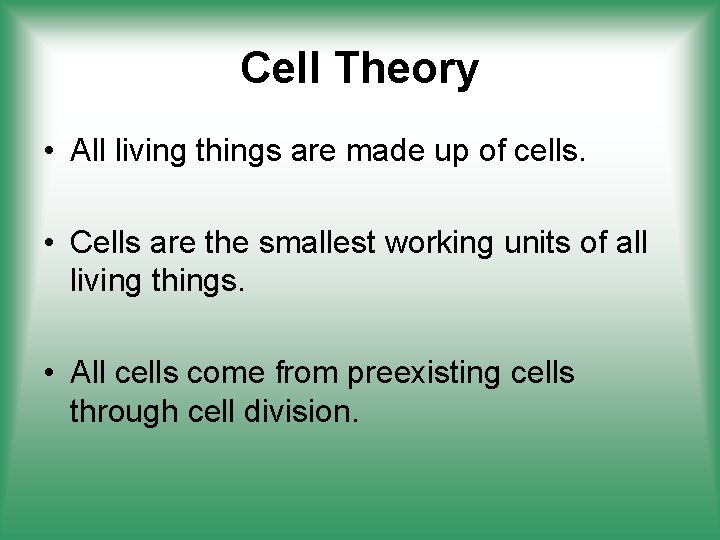 Cell Theory

• All living things are made up of cells.

• Cells are the smallest working units of all living things.

• All cells come from preexisting cells through cell division.